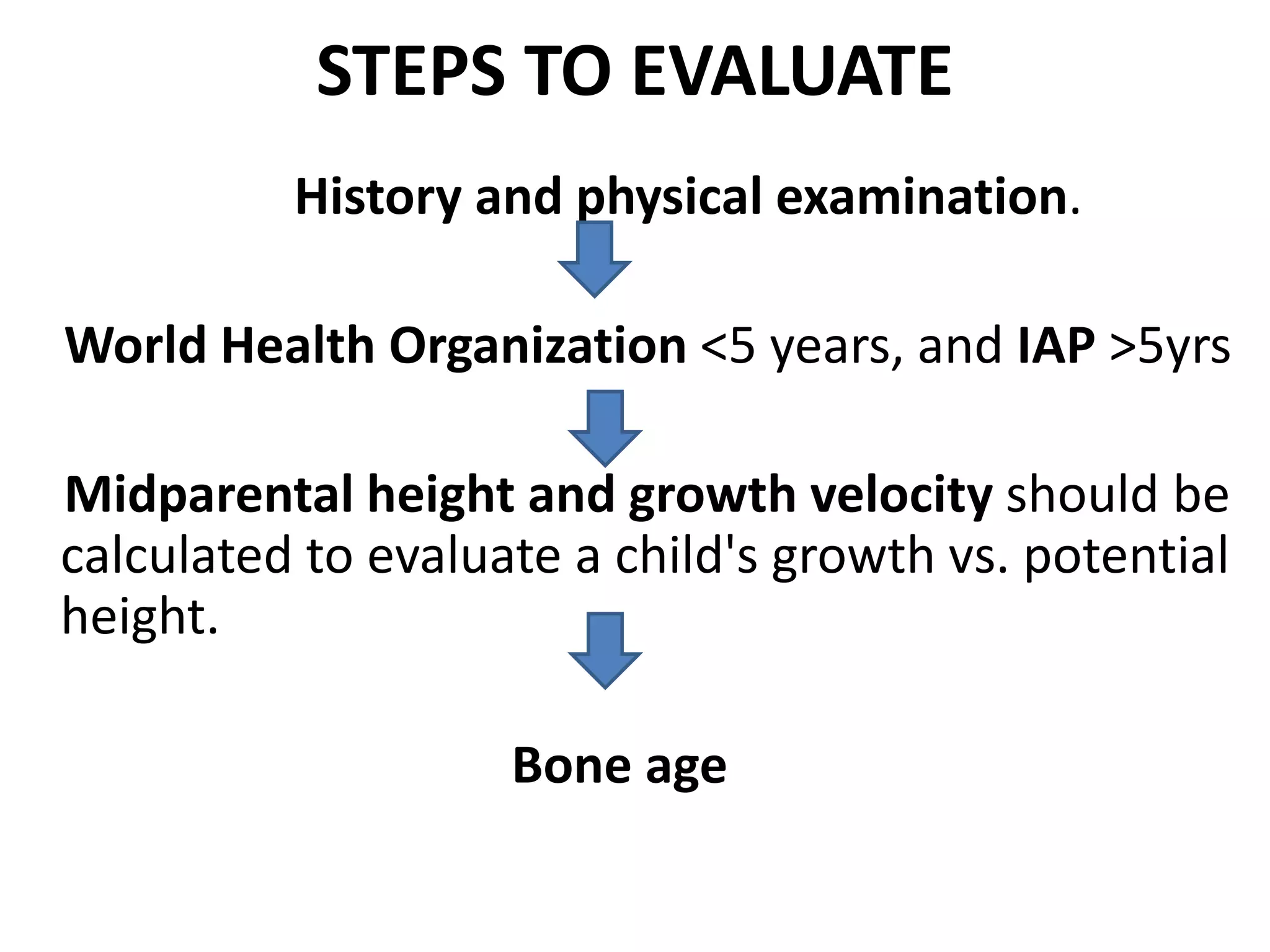 STEPS TO EVALUATE

History and physical examination.

World Health Organization <5 years, and IAP >5yrs

Midparental height and growth velocity should be calculated to evaluate a child's growth vs. potential height.

Bone age